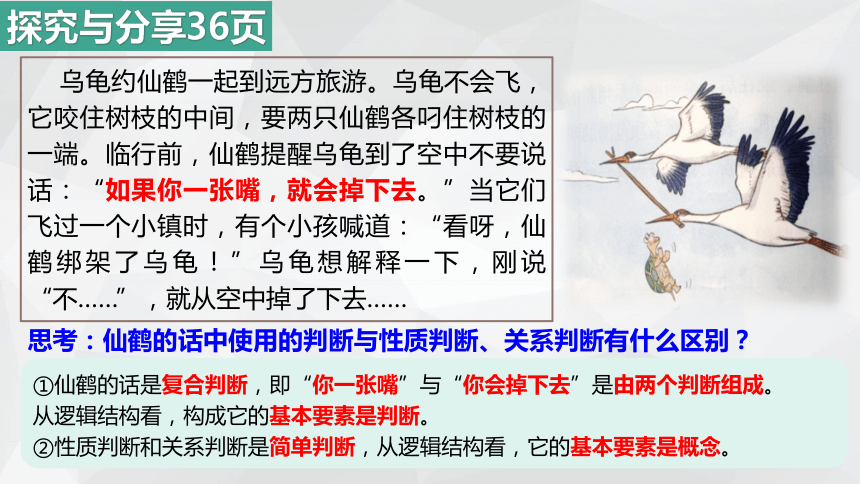 探究与分享36页

乌龟约仙鹤一起到远方旅游。乌龟不会飞，它咬住树枝的中间，要两只仙鹤各叼住树枝的一端。临行前，仙鹤提醒乌龟到了空中不要说话：“如果你一张嘴，就会掉下去。”当它们飞过一个小镇时，有个小孩喊道：“看呀，仙鹤绑架了乌龟！”乌龟想解释一下，刚说“不……”，就从空中掉了下去……

思考：仙鹤的话中使用的判断与性质判断、关系判断有什么区别？

①仙鹤的话是复合判断，即“你一张嘴”与“你会掉下去”是由两个判断组成。从逻辑结构看，构成它的基本要素是判断。
②性质判断和关系判断是简单判断，从逻辑结构看，它的基本要素是概念。